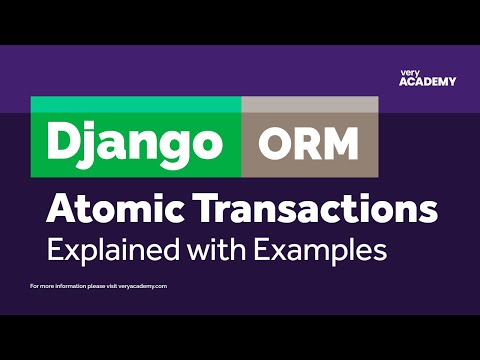 very
ACADEMY

Django ORM

Atomic Transactions
Explained with Examples

For more information please visit veryacademy.com